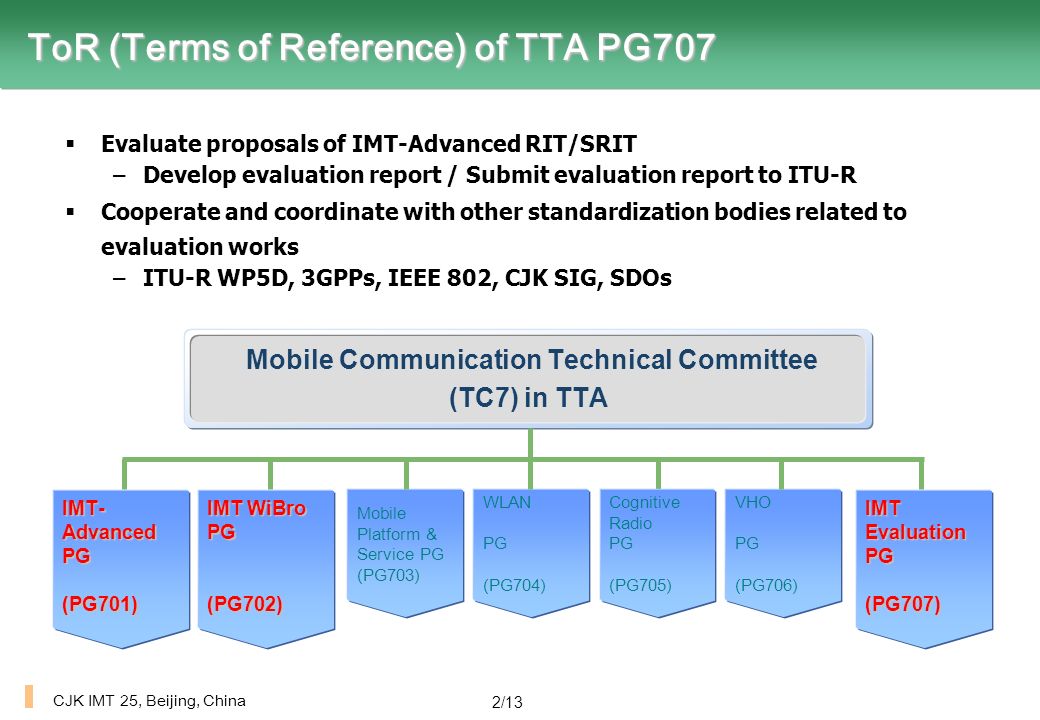 ToR (Terms of Reference) of TTA PG707

▪ Evaluate proposals of IMT-Advanced RIT/SRIT
– Develop evaluation report / Submit evaluation report to ITU-R

▪ Cooperate and coordinate with other standardization bodies related to evaluation works
– ITU-R WP5D, 3GPPs, IEEE 802, CJK SIG, SDOs

Mobile Communication Technical Committee (TC7) in TTA

IMT-Advanced PG (PG701)

IMT WiBro PG (PG702)

Mobile Platform & Service PG (PG703)

WLAN PG (PG704)

Cognitive Radio PG (PG705)

VHO PG (PG706)

IMT Evaluation PG (PG707)

CJK IMT 25, Beijing, China

2/13